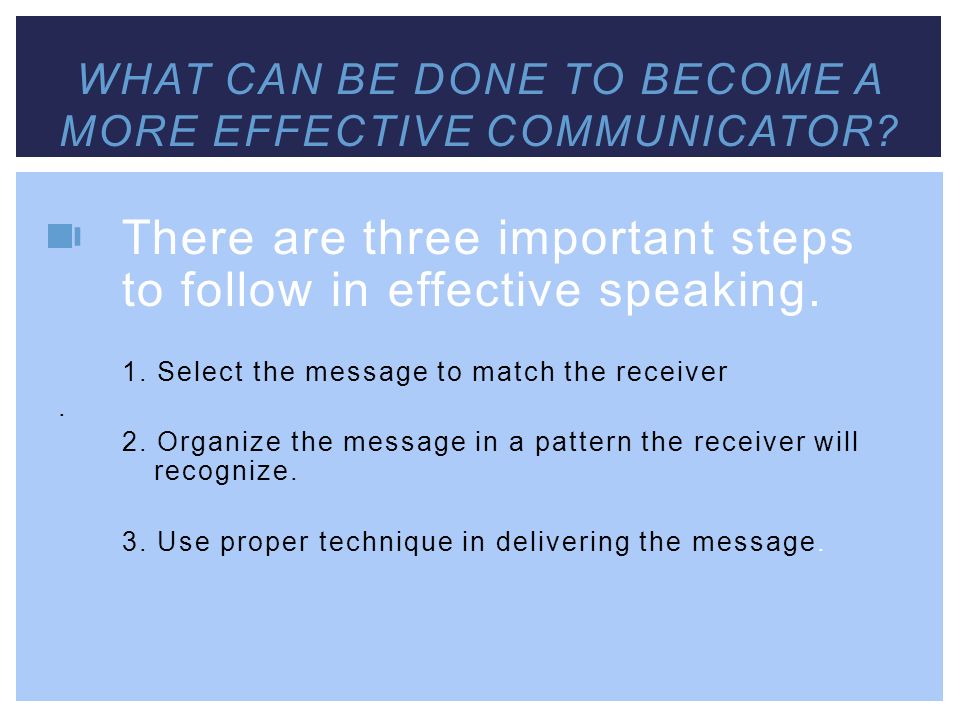 WHAT CAN BE DONE TO BECOME A MORE EFFECTIVE COMMUNICATOR?

There are three important steps to follow in effective speaking.

1. Select the message to match the receiver

.

2. Organize the message in a pattern the receiver will recognize.

3. Use proper technique in delivering the message.